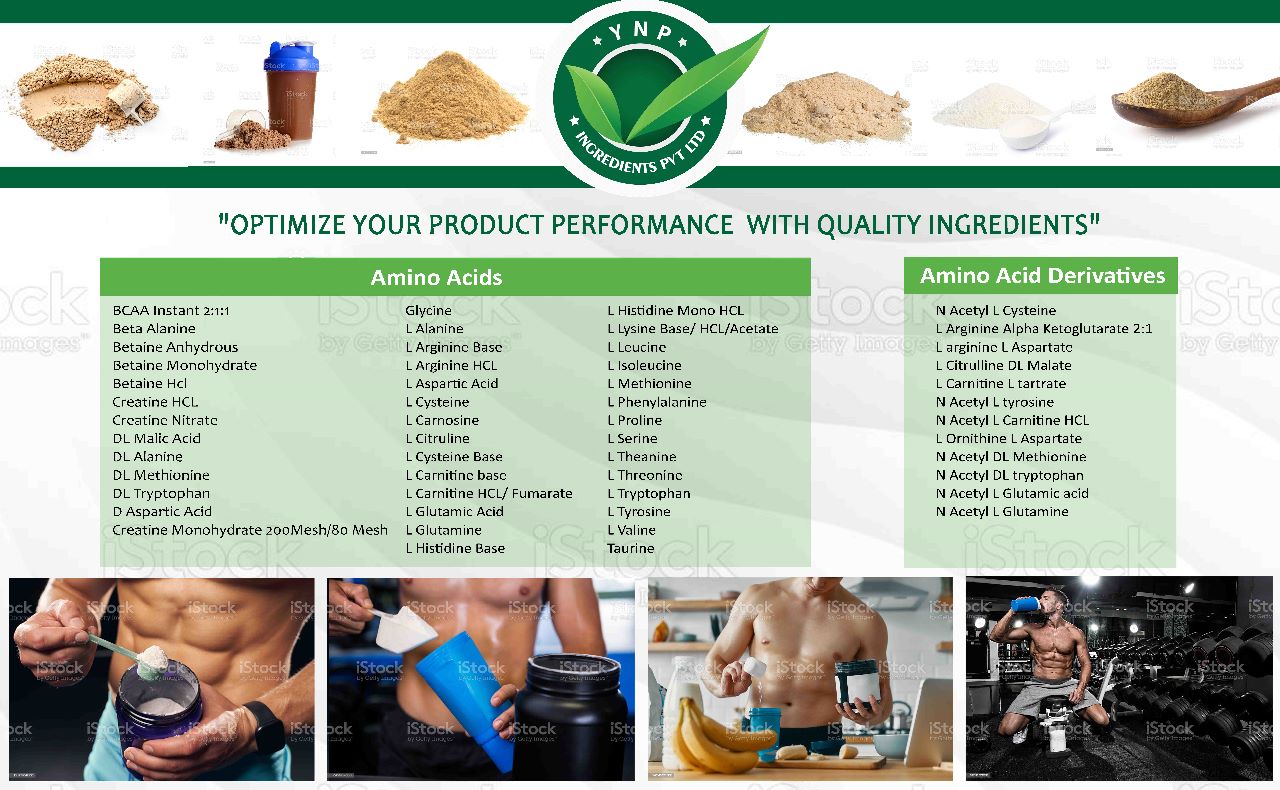 YNP
INGREDIENTS PVT LTD

"OPTIMIZE YOUR PRODUCT PERFORMANCE WITH QUALITY INGREDIENTS"

Amino Acids

BCAA Instant 2:1:1
Beta Alanine
Betaine Anhydrous
Betaine Monohydrate
Betaine Hcl
Creatine HCL
Creatine Nitrate
DL Malic Acid
DL Alanine
DL Methionine
DL Tryptophan
D Aspartic Acid
Creatine Monohydrate 200Mesh/80 Mesh

Glycine
L Alanine
L Arginine Base
L Arginine HCL
L Aspartic Acid
L Cysteine
L Carnosine
L Citruline
L Cysteine Base
L Carnitine base
L Carnitine HCL/ Fumarate
L Glutamic Acid
L Glutamine
L Histidine Base

L Histidine Mono HCL
L Lysine Base/ HCL/Acetate
L Leucine
L Isoleucine
L Methionine
L Phenylalanine
L Proline
L Serine
L Theanine
L Threonine
L Tryptophan
L Tyrosine
L Valine
Taurine

Amino Acid Derivatives

N Acetyl L Cysteine
L Arginine Alpha Ketoglutarate 2:1
L arginine L Aspartate
L Citrulline DL Malate
L Carnitine L tartrate
N Acetyl L tyrosine
N Acetyl L Carnitine HCL
L Ornithine L Aspartate
N Acetyl DL Methionine
N Acetyl DL tryptophan
N Acetyl L Glutamic acid
N Acetyl L Glutamine

iStock by Getty Images